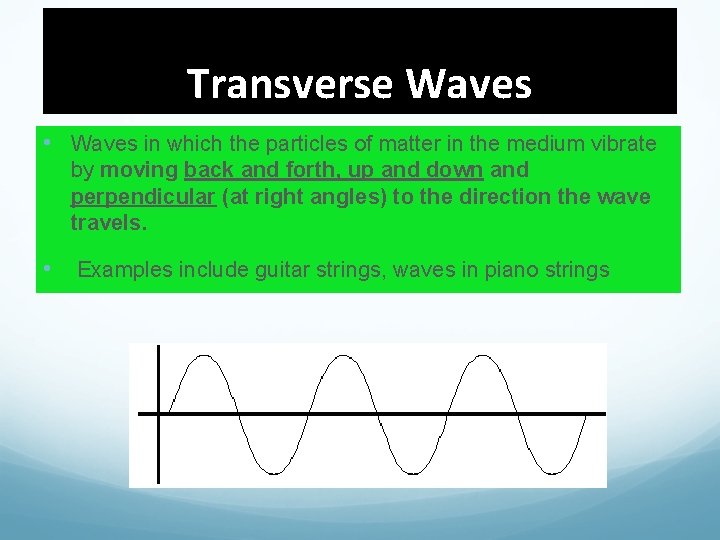 Transverse Waves

• Waves in which the particles of matter in the medium vibrate by moving back and forth, up and down and perpendicular (at right angles) to the direction the wave travels.

• Examples include guitar strings, waves in piano strings